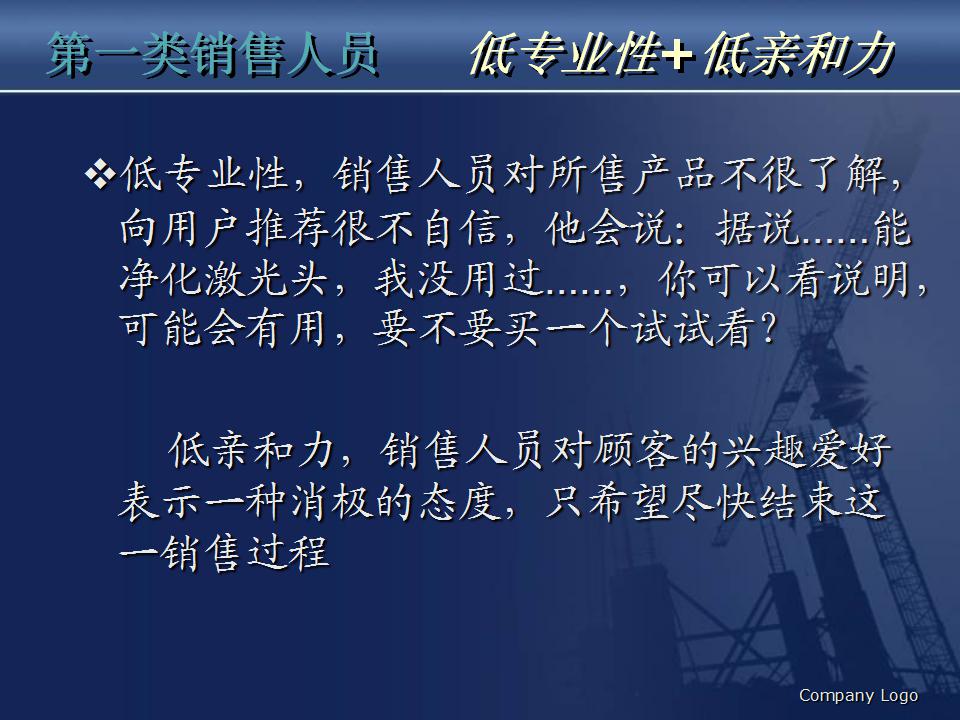 第一类销售人员　　低专业性+低亲和力

❖低专业性，销售人员对所售产品不很了解，向用户推荐很不自信，他会说：据说……能净化激光头，我没用过……，你可以看说明，可能会有用，要不要买一个试试看？

低亲和力，销售人员对顾客的兴趣爱好表示一种消极的态度，只希望尽快结束这一销售过程

Company Logo